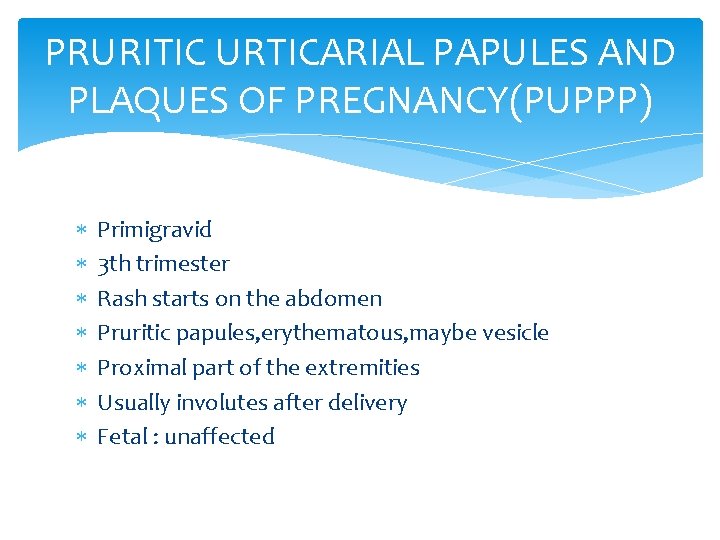 PRURITIC URTICARIAL PAPULES AND PLAQUES OF PREGNANCY(PUPPP)

* Primigravid
* 3th trimester
* Rash starts on the abdomen
* Pruritic papules,erythematous,maybe vesicle
* Proximal part of the extremities
* Usually involutes after delivery
* Fetal : unaffected